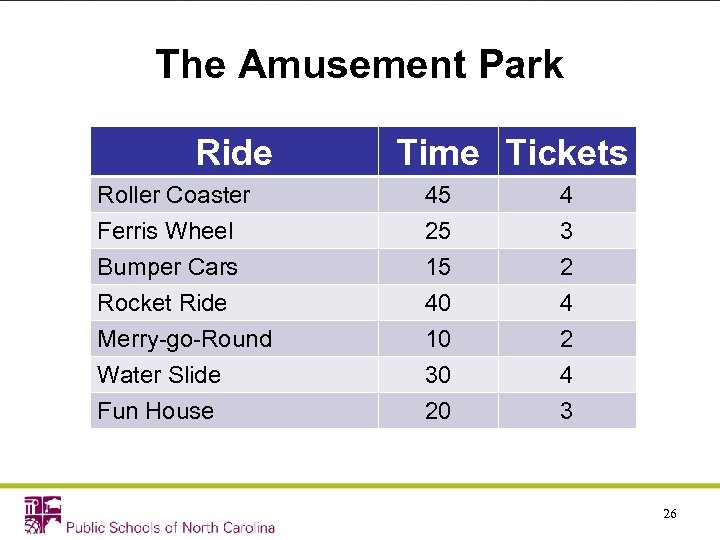 The Amusement Park

| Ride | Time | Tickets |
|---|---|---|
| Roller Coaster | 45 | 4 |
| Ferris Wheel | 25 | 3 |
| Bumper Cars | 15 | 2 |
| Rocket Ride | 40 | 4 |
| Merry-go-Round | 10 | 2 |
| Water Slide | 30 | 4 |
| Fun House | 20 | 3 |

Public Schools of North Carolina

26